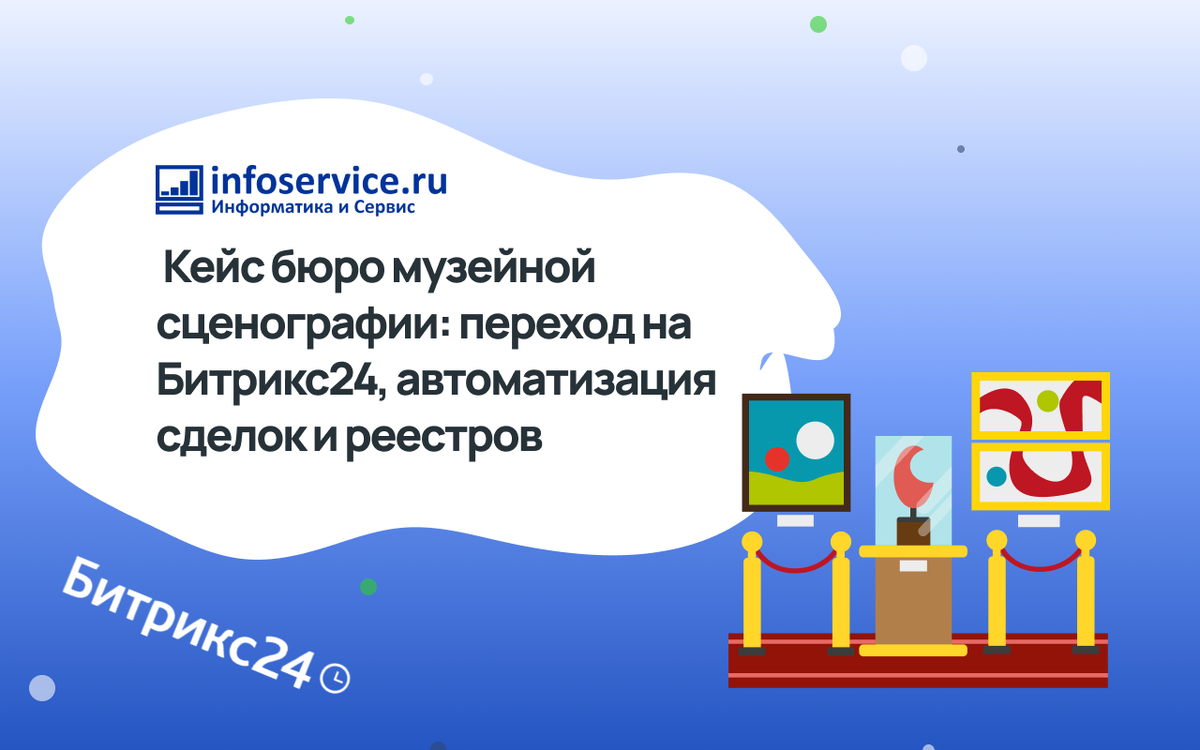 infoservice.ru
Информатика и Сервис

Кейс бюро музейной сценографии: переход на Битрикс24, автоматизация сделок и реестров

Битрикс24